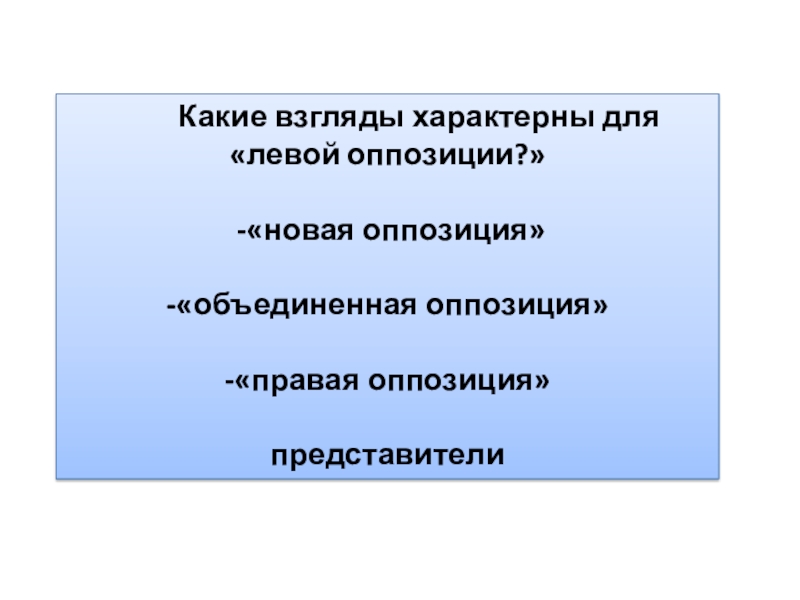 Какие взгляды характерны для «левой оппозиции?»

-«новая оппозиция»

-«объединенная оппозиция»

-«правая оппозиция»

представители